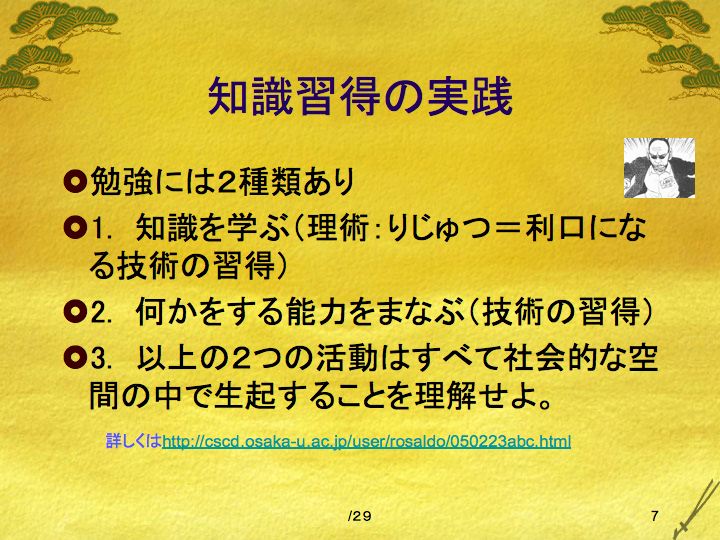 知識習得の実践

勉強には2種類あり

1. 知識を学ぶ（理術：りじゅつ＝利口になる技術の習得）

2. 何かをする能力をまなぶ（技術の習得）

3. 以上の2つの活動はすべて社会的な空間の中で生起することを理解せよ。

詳しくはhttp://cscd.osaka-u.ac.jp/user/rosaldo/050223abc.html

/29

7